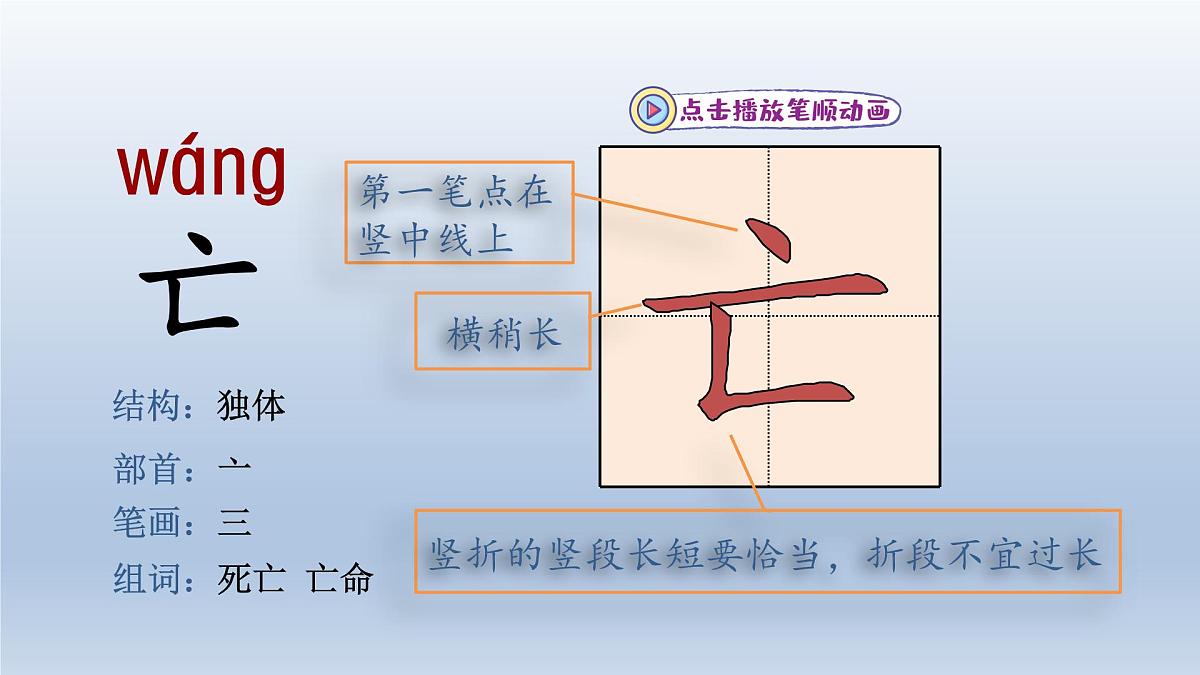 wáng
亡

结构：独体

部首：亠

笔画：三

组词：死亡 亡命

点击播放笔顺动画

第一笔点在竖中线上

横稍长

亡

竖折的竖段长短要恰当，折段不宜过长